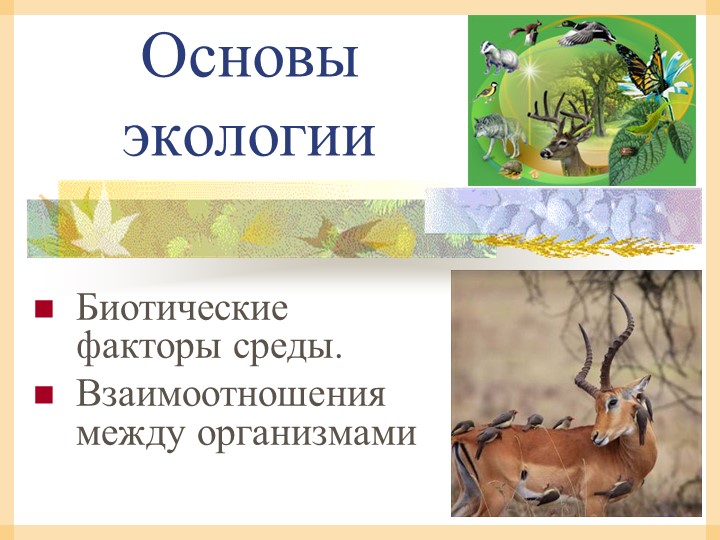 Основы экологии

Биотические факторы среды.

Взаимоотношения между организмами